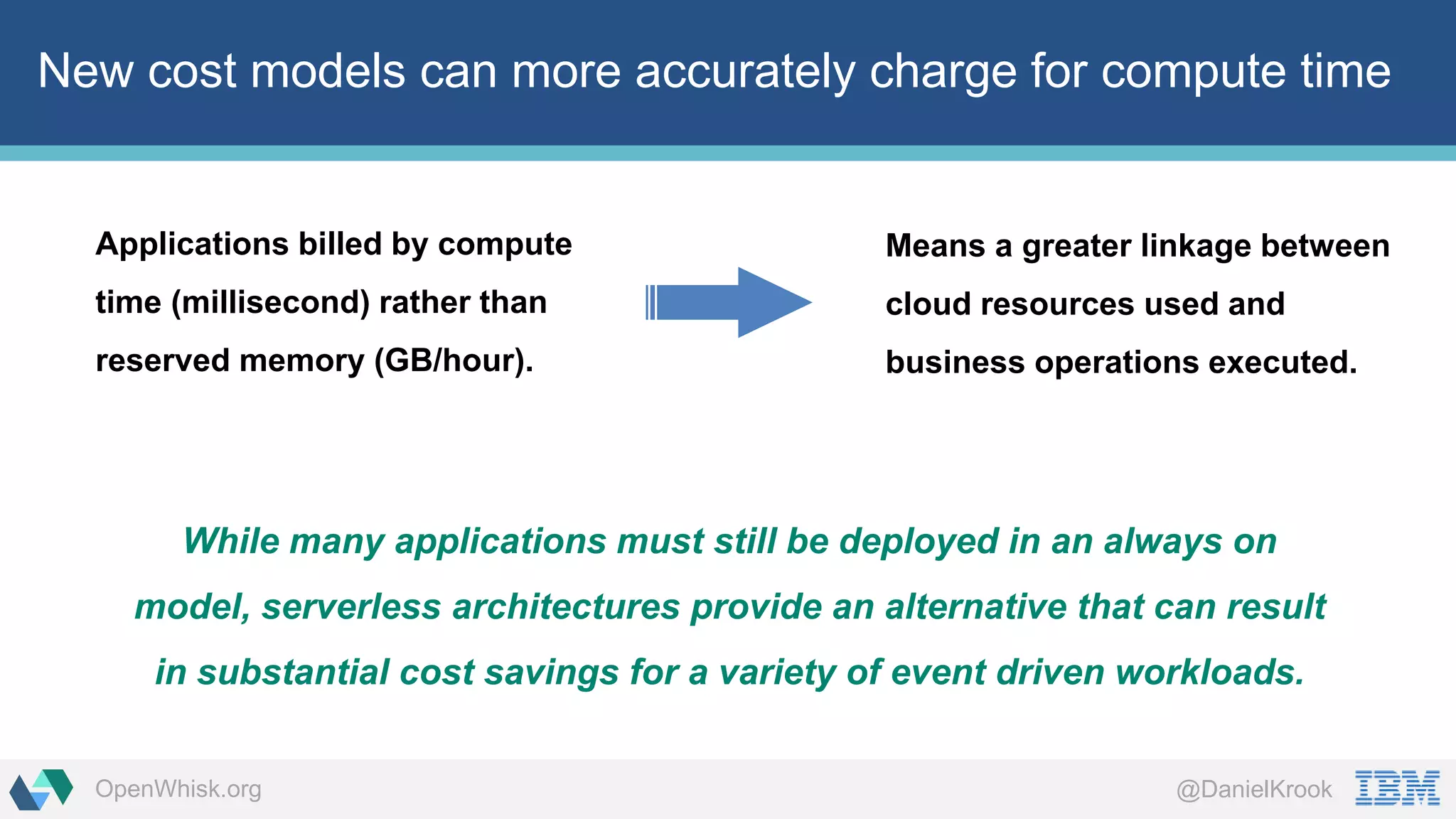 New cost models can more accurately charge for compute time

Applications billed by compute time (millisecond) rather than reserved memory (GB/hour).

Means a greater linkage between cloud resources used and business operations executed.

While many applications must still be deployed in an always on model, serverless architectures provide an alternative that can result in substantial cost savings for a variety of event driven workloads.

OpenWhisk.org

@DanielKrook

IBM